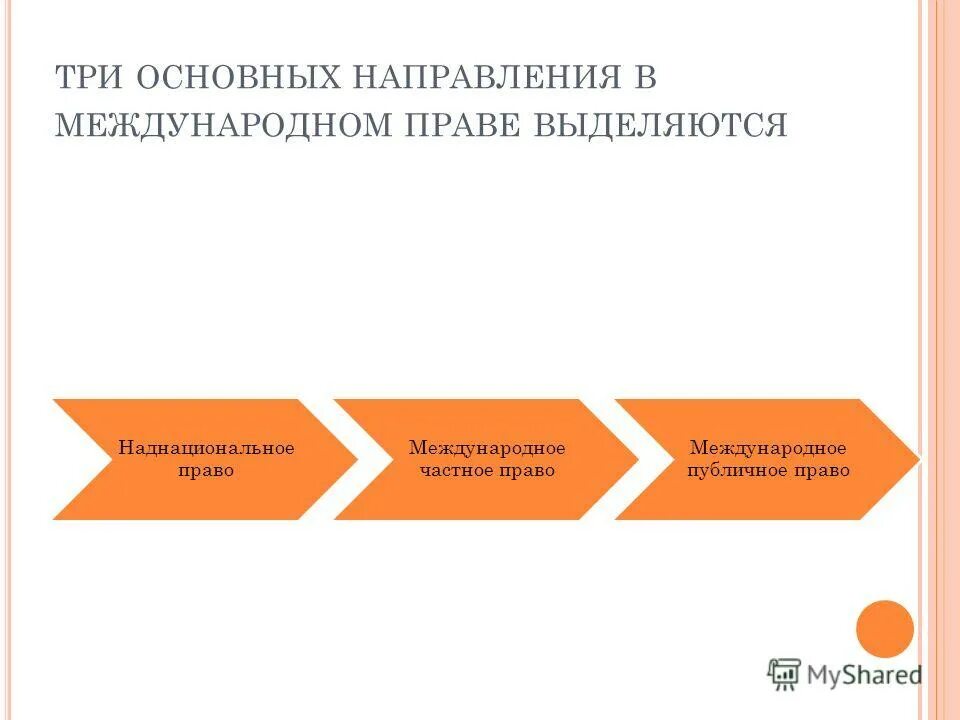 ТРИ ОСНОВНЫХ НАПРАВЛЕНИЯ В МЕЖДУНАРОДНОМ ПРАВЕ ВЫДЕЛЯЮТСЯ

Наднациональное право

Международное частное право

Международное публичное право

MyShared